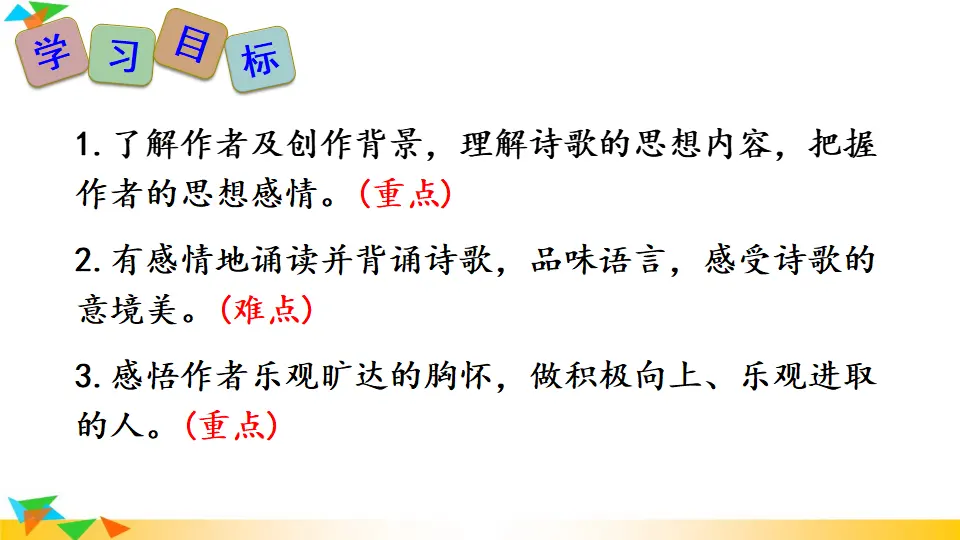 学习目标

1. 了解作者及创作背景，理解诗歌的思想内容，把握作者的思想感情。（重点）

2. 有感情地诵读并背诵诗歌，品味语言，感受诗歌的意境美。（难点）

3. 感悟作者乐观旷达的胸怀，做积极向上、乐观进取的人。（重点）